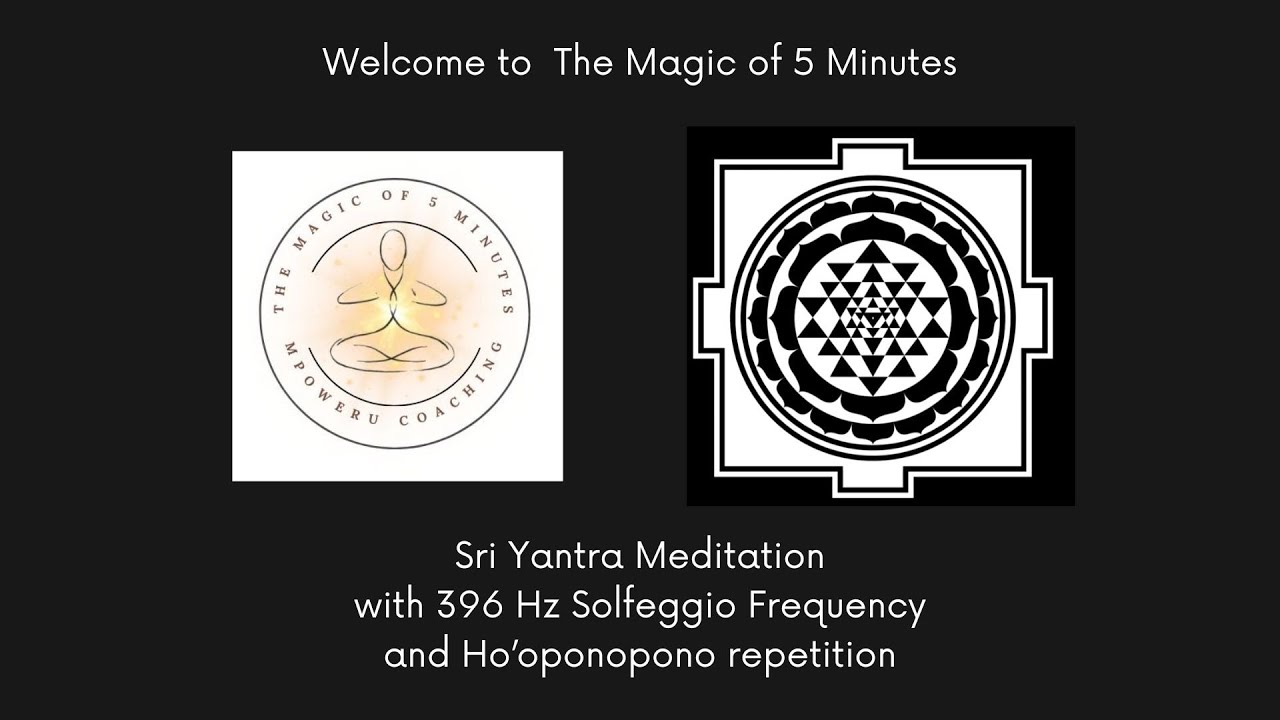 Welcome to The Magic of 5 Minutes

THE MAGIC OF 5 MINUTES
MPOWERU COACHING

Sri Yantra Meditation
with 396 Hz Solfeggio Frequency
and Ho'oponopono repetition